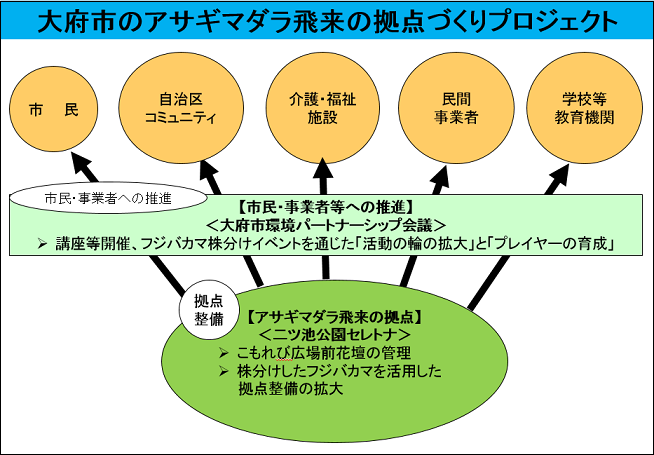 大府市のアサギマダラ飛来の拠点づくりプロジェクト

市　民

自治区
コミュニティ

介護・福祉
施設

民間
事業者

学校等
教育機関

市民・事業者への推進

【市民・事業者等への推進】
＜大府市環境パートナーシップ会議＞
➢ 講座等開催、フジバカマ株分けイベントを通じた「活動の輪の拡大」と「プレイヤーの育成」

拠点
整備

【アサギマダラ飛来の拠点】
＜二ツ池公園セレトナ＞
➢ こもれび広場前花壇の管理
➢ 株分けしたフジバカマを活用した拠点整備の拡大